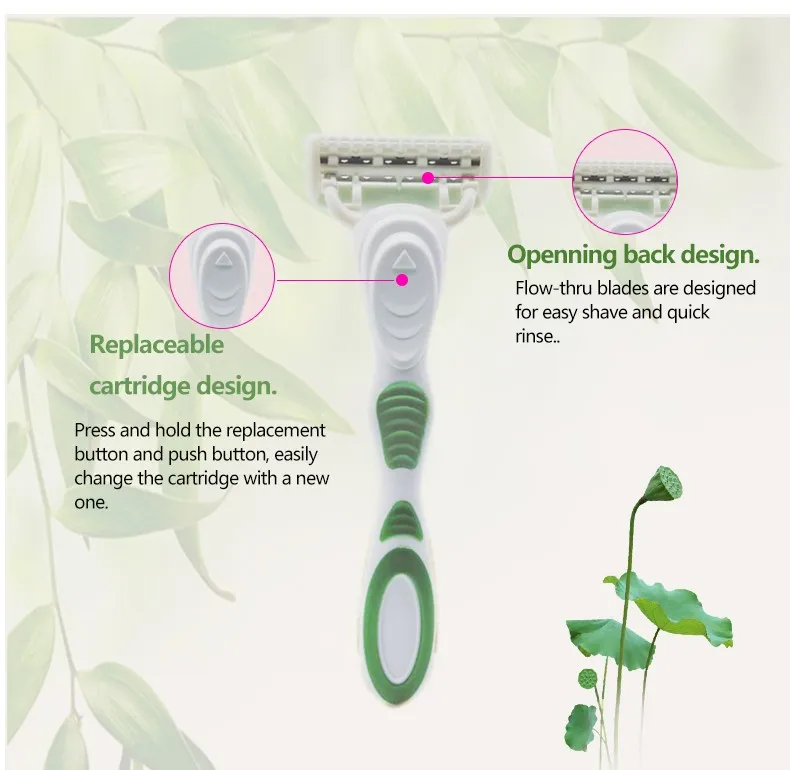 Openning back design.

Flow-thru blades are designed for easy shave and quick rinse..

Replaceable cartridge design.

Press and hold the replacement button and push button, easily change the cartridge with a new one.